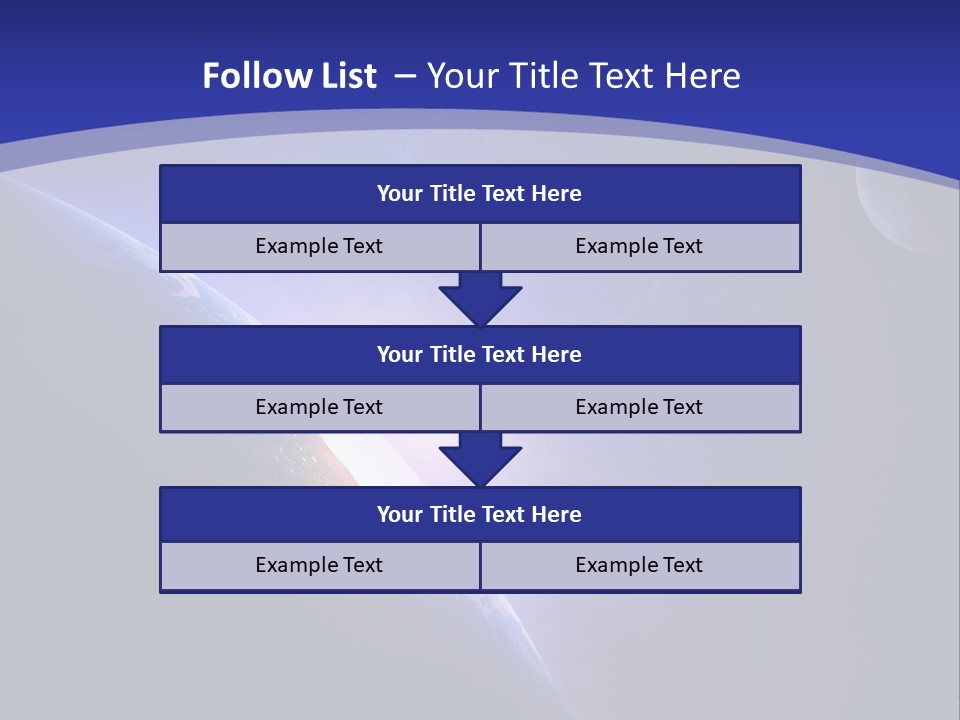 Follow List – Your Title Text Here

Your Title Text Here

Example Text

Example Text

Your Title Text Here

Example Text

Example Text

Your Title Text Here

Example Text

Example Text